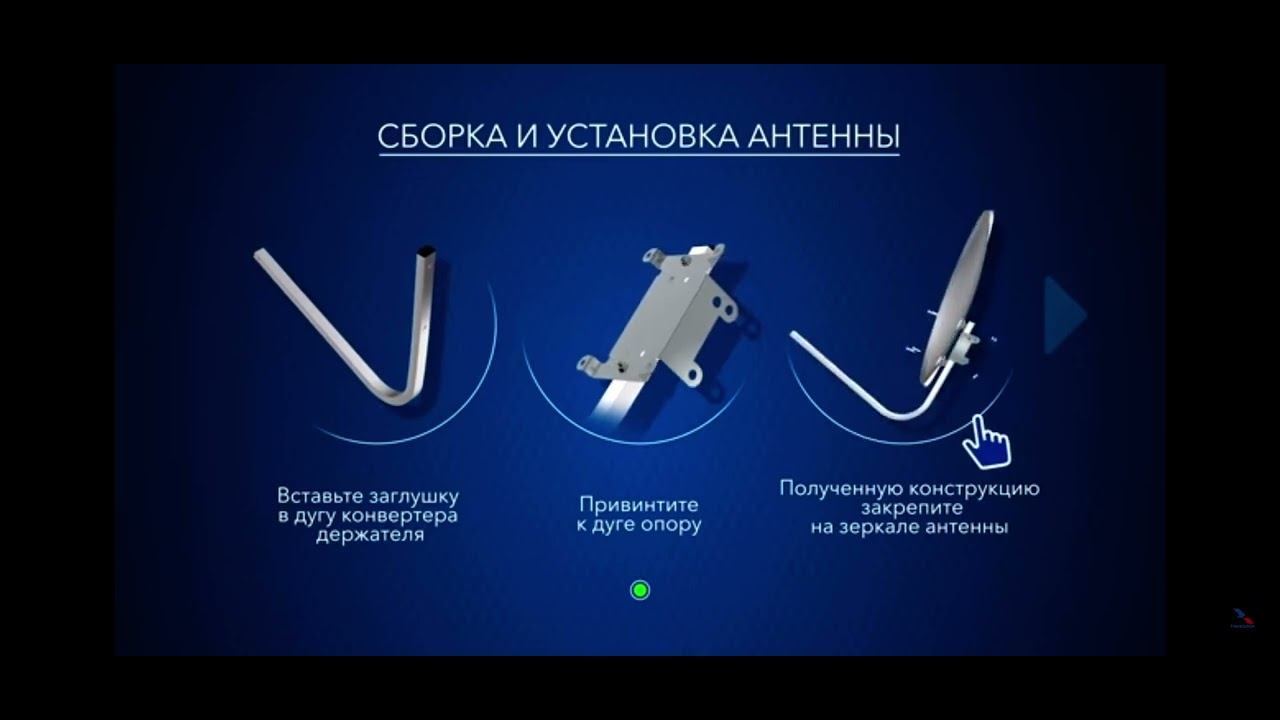 СБОРКА И УСТАНОВКА АНТЕННЫ

Вставьте заглушку в дугу конвертера держателя

Привинтите к дуге опору

Полученную конструкцию закрепите на зеркале антенны